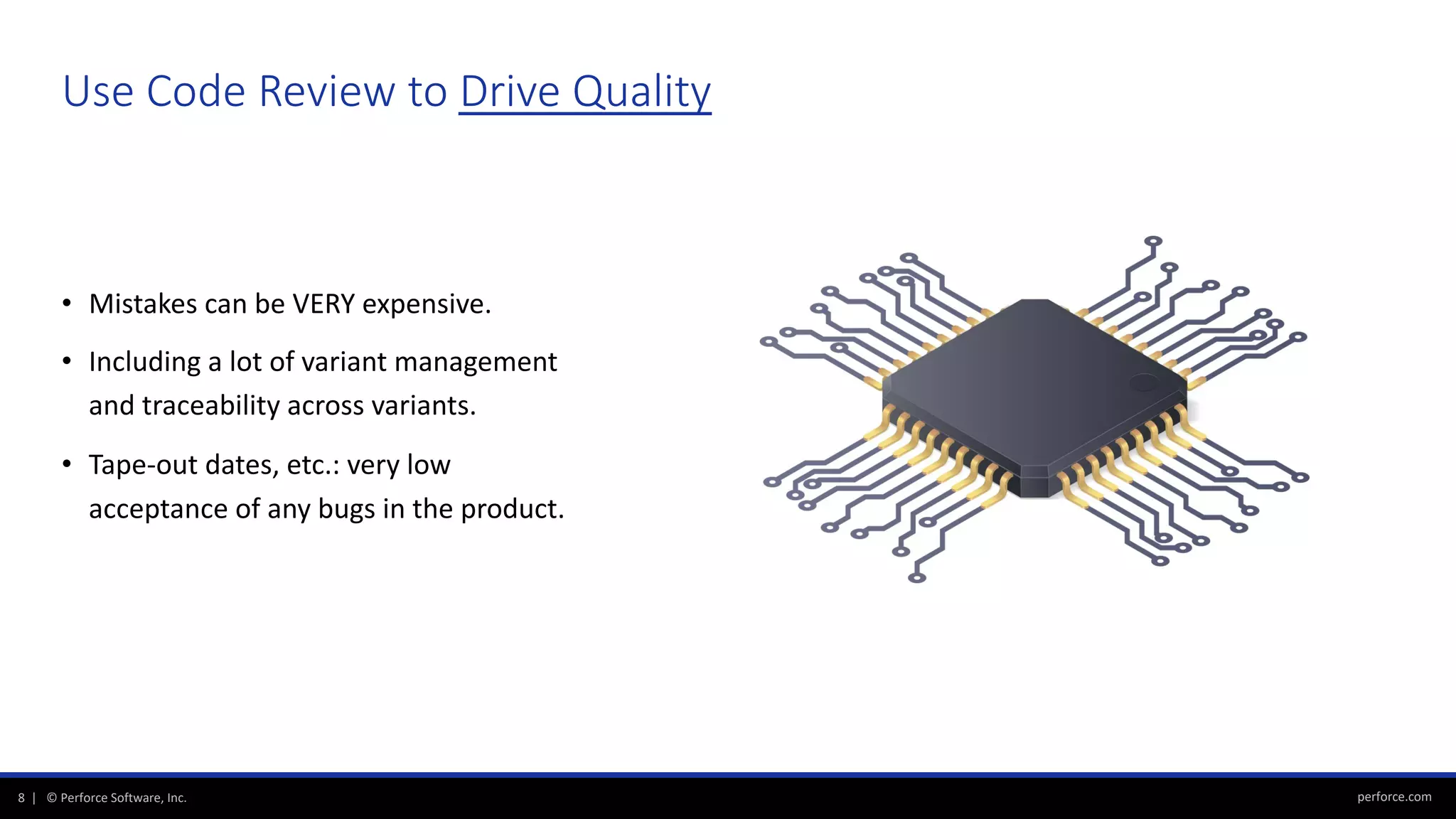 Use Code Review to Drive Quality

• Mistakes can be VERY expensive.

• Including a lot of variant management and traceability across variants.

• Tape-out dates, etc.: very low acceptance of any bugs in the product.

8 | © Perforce Software, Inc.

perforce.com